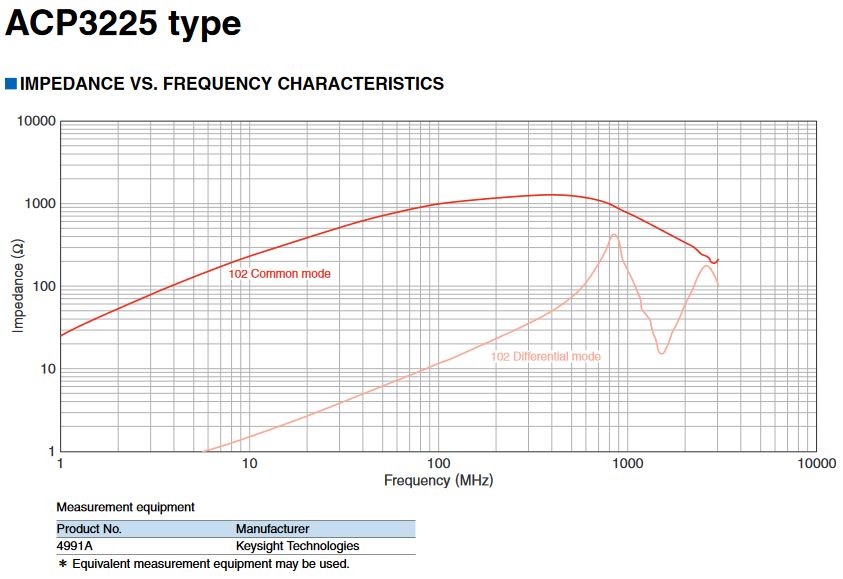 ACP3225 type

IMPEDANCE VS. FREQUENCY CHARACTERISTICS

10000
1000
100
10
1
Impedance (Ω)
102 Common mode
102 Differential mode
1
10
100
1000
10000
Frequency (MHz)

Measurement equipment

| Product No. | Manufacturer |
|---|---|
| 4991A | Keysight Technologies |

∗ Equivalent measurement equipment may be used.